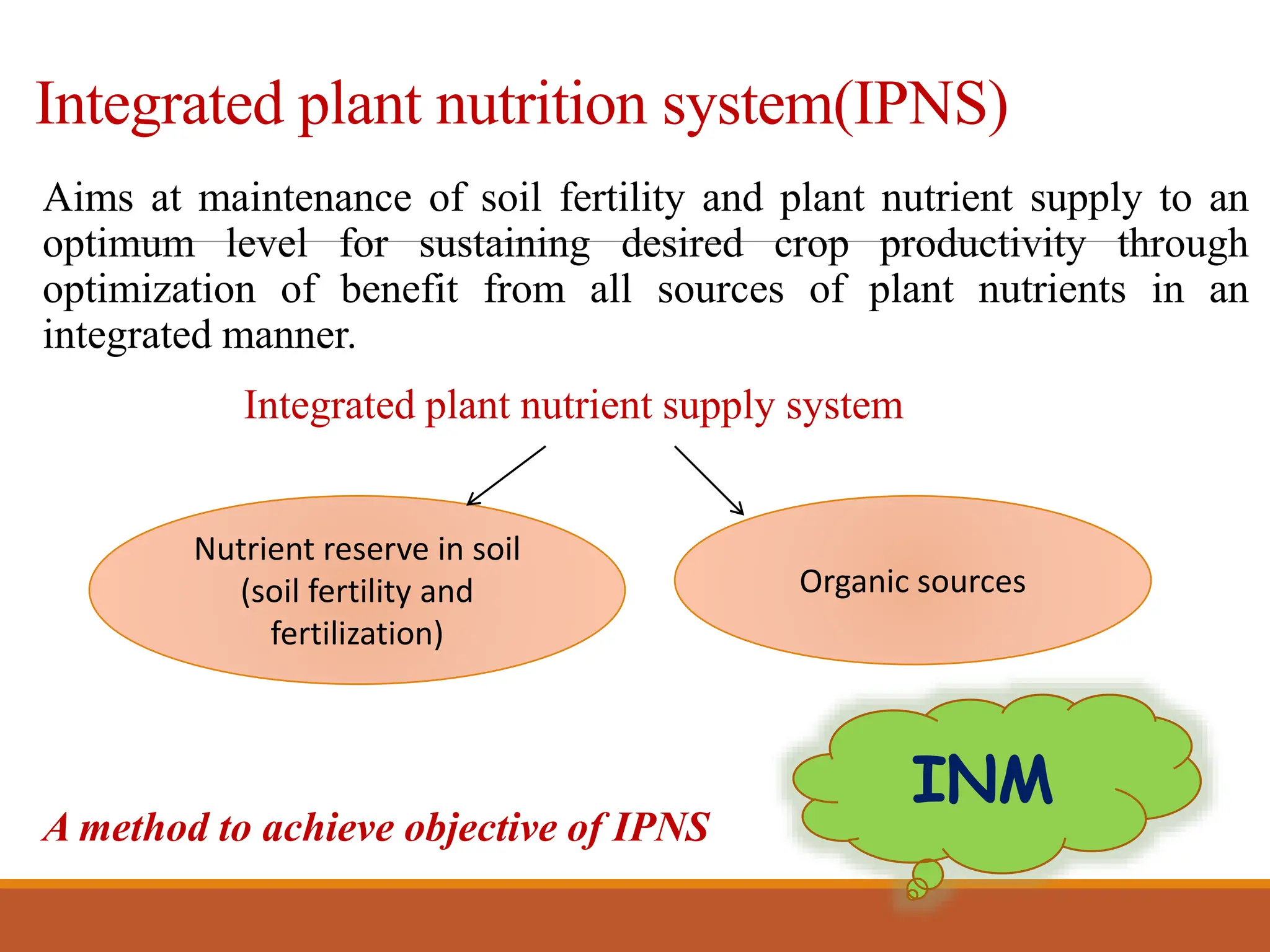 Integrated plant nutrition system(IPNS)

Aims at maintenance of soil fertility and plant nutrient supply to an optimum level for sustaining desired crop productivity through optimization of benefit from all sources of plant nutrients in an integrated manner.

Integrated plant nutrient supply system

Nutrient reserve in soil (soil fertility and fertilization)

Organic sources

INM

A method to achieve objective of IPNS